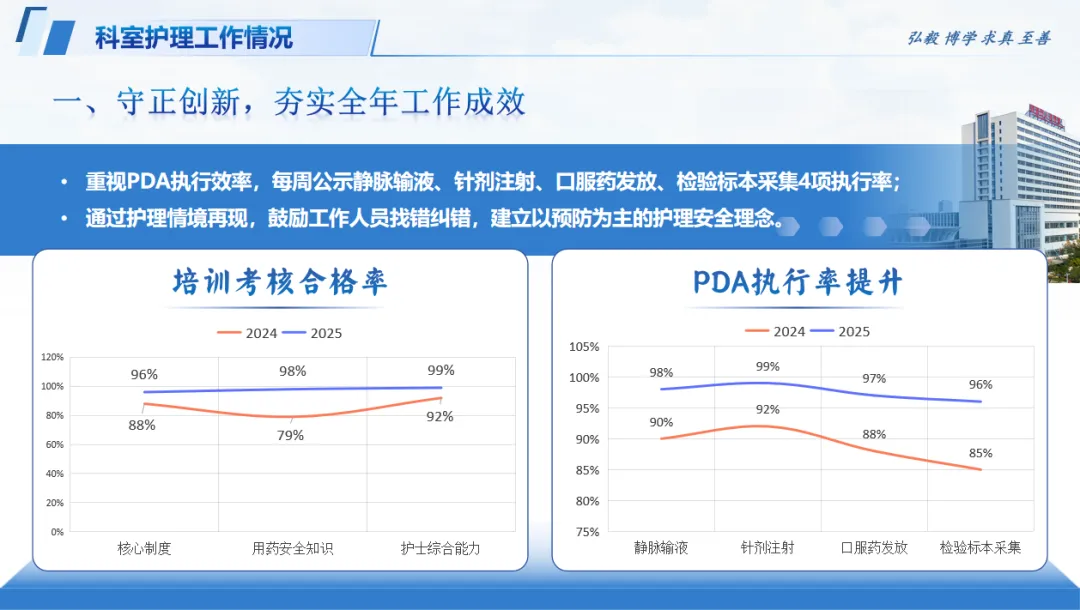 科室护理工作情况

弘毅 博学 求真 至善

一、守正创新，夯实全年工作成效

• 重视PDA执行效率，每周公示静脉输液、针剂注射、口服药发放、检验标本采集4项执行率；
• 通过护理情境再现，鼓励工作人员找错纠错，建立以预防为主的护理安全理念。

培训考核合格率

2024 2025

120%
100%
80%
60%
40%
20%
0%

96% 98% 99%
88% 79% 92%

核心制度 用药安全知识 护士综合能力

PDA执行率提升

2024 2025

105%
100%
95%
90%
85%
80%
75%

98% 99% 97% 96%
90% 92% 88% 85%

静脉输液 针剂注射 口服药发放 检验标本采集